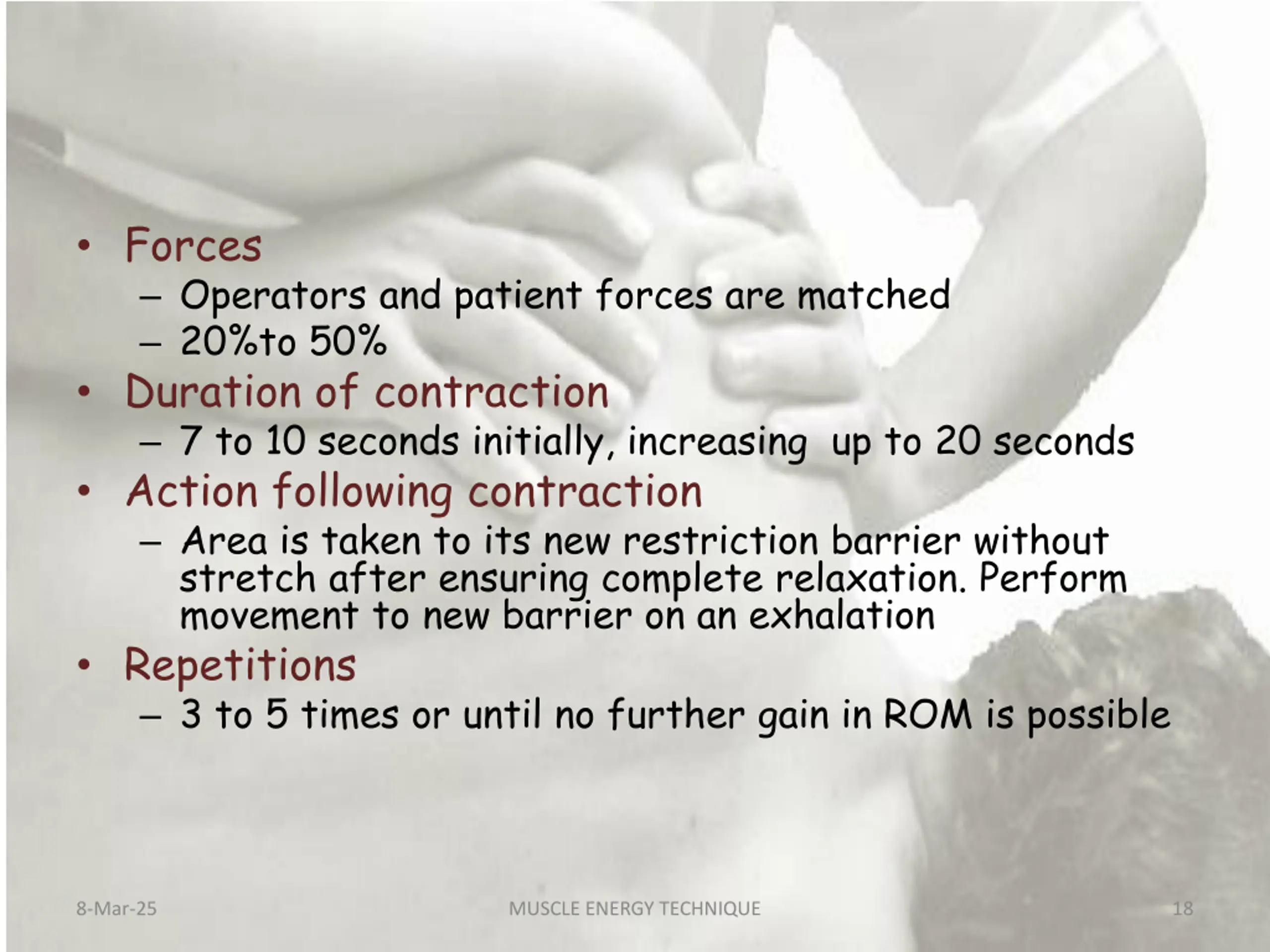 • Forces
– Operators and patient forces are matched
– 20%to 50%
• Duration of contraction
– 7 to 10 seconds initially, increasing up to 20 seconds
• Action following contraction
– Area is taken to its new restriction barrier without stretch after ensuring complete relaxation. Perform movement to new barrier on an exhalation
• Repetitions
– 3 to 5 times or until no further gain in ROM is possible

8-Mar-25
MUSCLE ENERGY TECHNIQUE
18